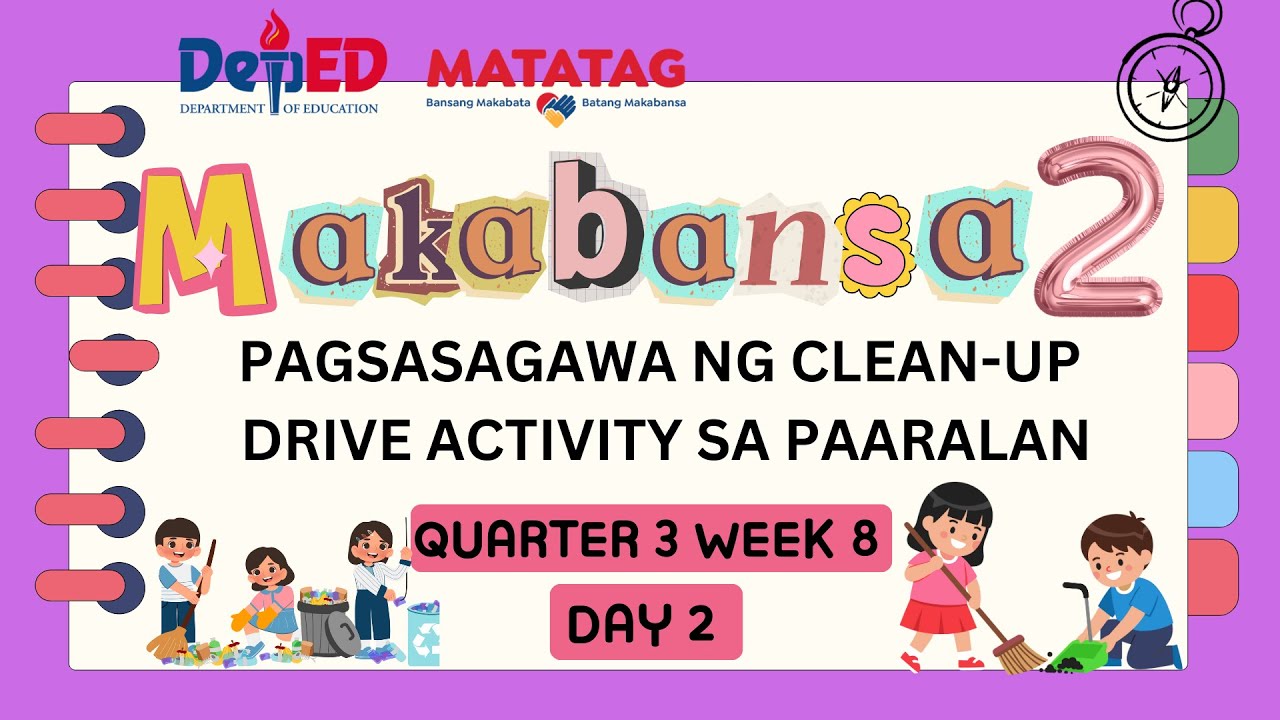 DepED
DEPARTMENT OF EDUCATION

MATATAG
Bansang Makabata Batang Makabansa

Makabansa 2

PAGSASAGAWA NG CLEAN-UP DRIVE ACTIVITY SA PAARALAN

QUARTER 3 WEEK 8

DAY 2